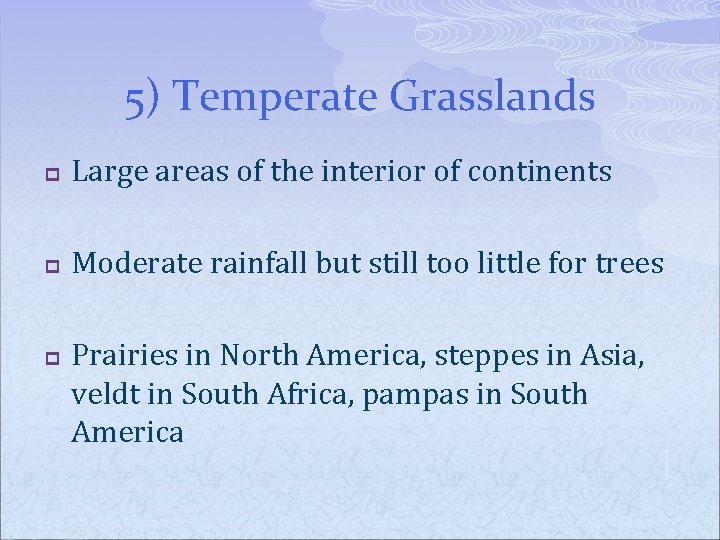 5) Temperate Grasslands

Large areas of the interior of continents

Moderate rainfall but still too little for trees

Prairies in North America, steppes in Asia, veldt in South Africa, pampas in South America